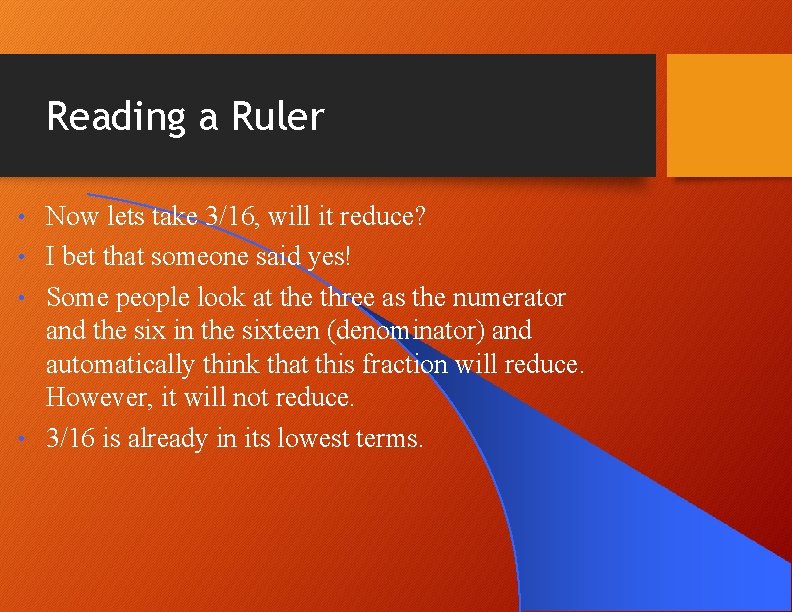 Reading a Ruler

• Now lets take 3/16, will it reduce?
• I bet that someone said yes!
• Some people look at the three as the numerator and the six in the sixteen (denominator) and automatically think that this fraction will reduce. However, it will not reduce.
• 3/16 is already in its lowest terms.